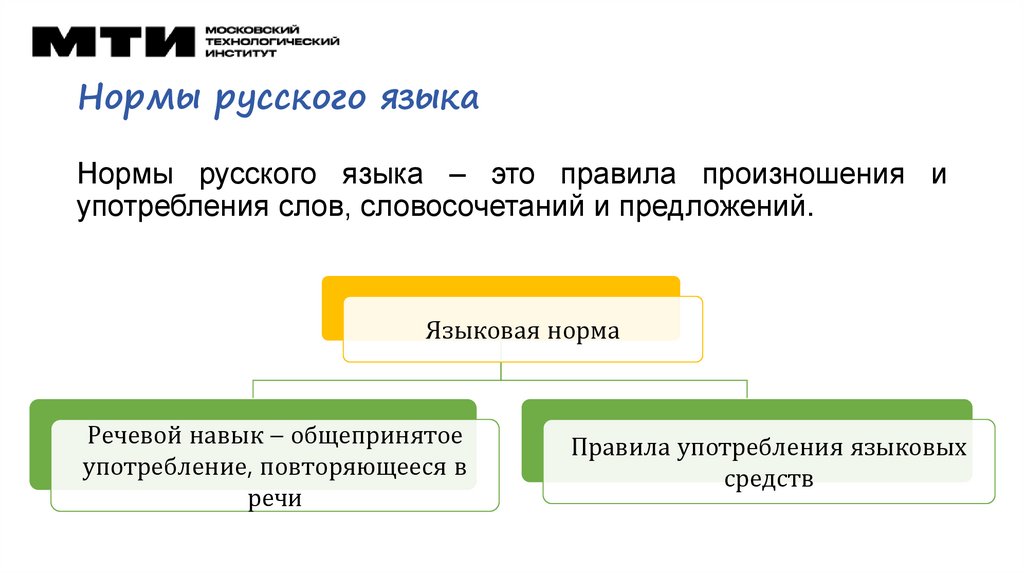 МТИ МОСКОВСКИЙ ТЕХНОЛОГИЧЕСКИЙ ИНСТИТУТ

Нормы русского языка

Нормы русского языка – это правила произношения и употребления слов, словосочетаний и предложений.

Языковая норма

Речевой навык – общепринятое употребление, повторяющееся в речи

Правила употребления языковых средств